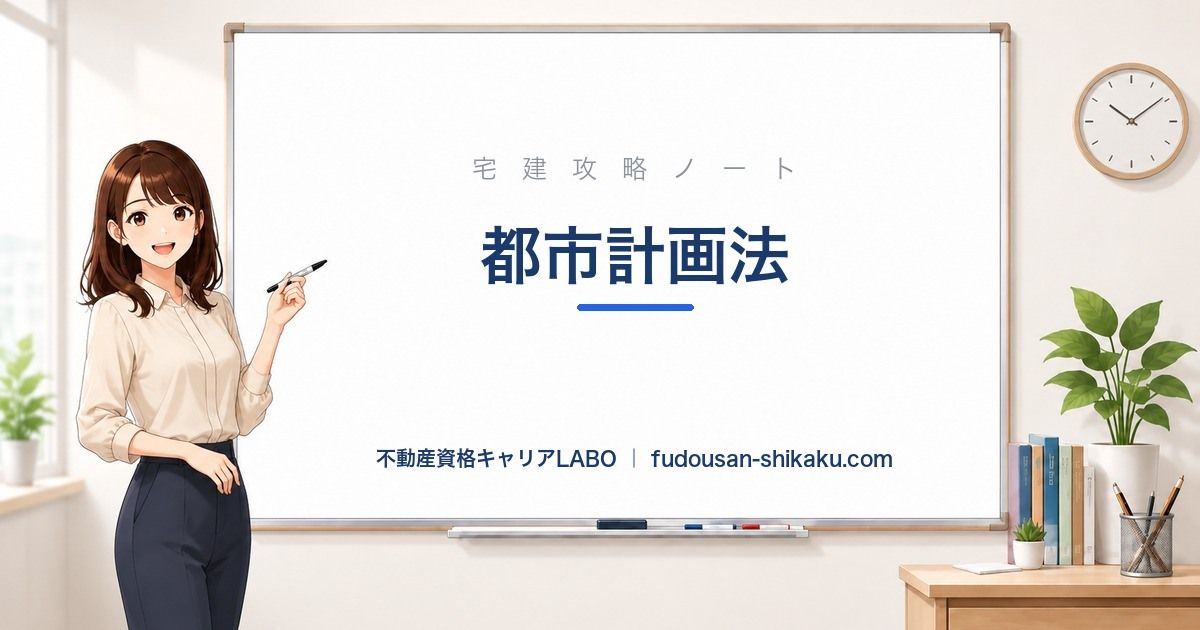 宅建攻略ノート

都市計画法

不動産資格キャリアLABO | fudousan-shikaku.com